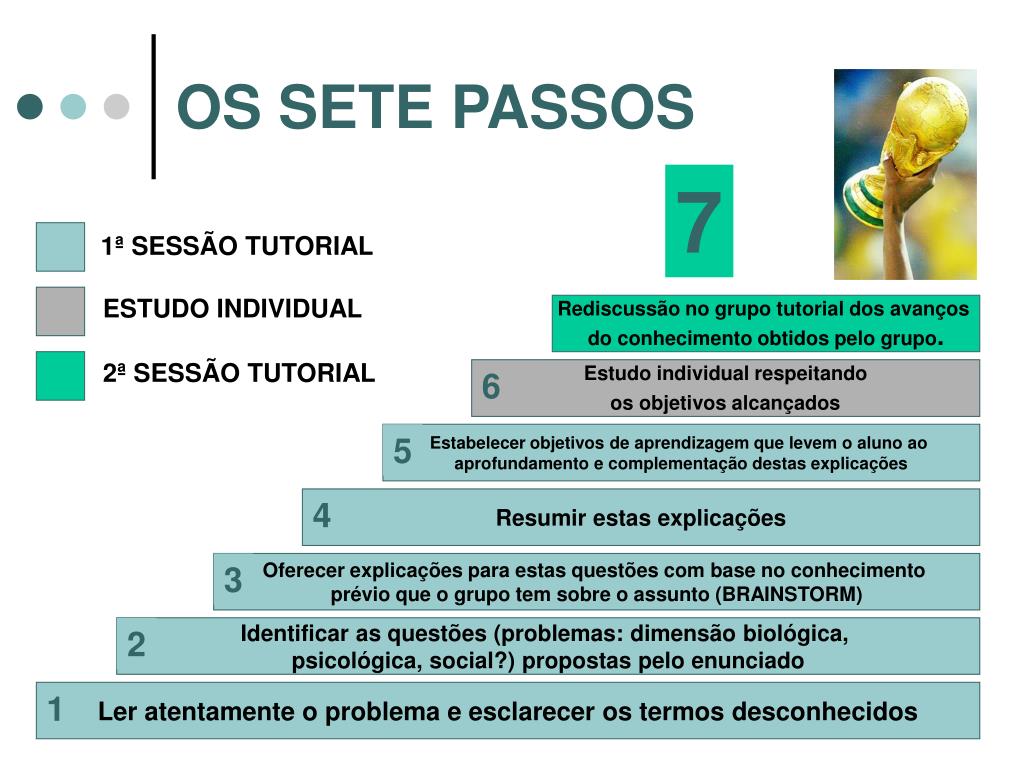 OS SETE PASSOS

1ª SESSÃO TUTORIAL

ESTUDO INDIVIDUAL

2ª SESSÃO TUTORIAL

7

Rediscussão no grupo tutorial dos avanços do conhecimento obtidos pelo grupo.

6 Estudo individual respeitando os objetivos alcançados

5 Estabelecer objetivos de aprendizagem que levem o aluno ao aprofundamento e complementação destas explicações

4 Resumir estas explicações

3 Oferecer explicações para estas questões com base no conhecimento prévio que o grupo tem sobre o assunto (BRAINSTORM)

2 Identificar as questões (problemas: dimensão biológica, psicológica, social?) propostas pelo enunciado

1 Ler atentamente o problema e esclarecer os termos desconhecidos